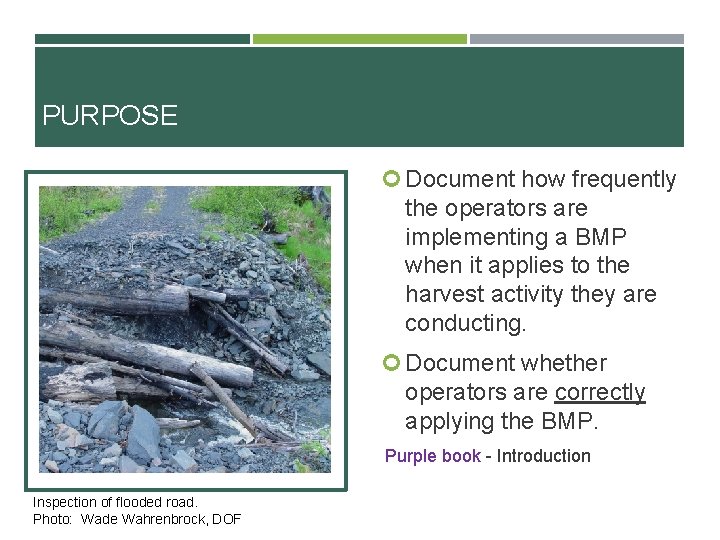 PURPOSE

Document how frequently the operators are implementing a BMP when it applies to the harvest activity they are conducting.

Document whether operators are correctly applying the BMP.

Purple book - Introduction

Inspection of flooded road.
Photo: Wade Wahrenbrock, DOF